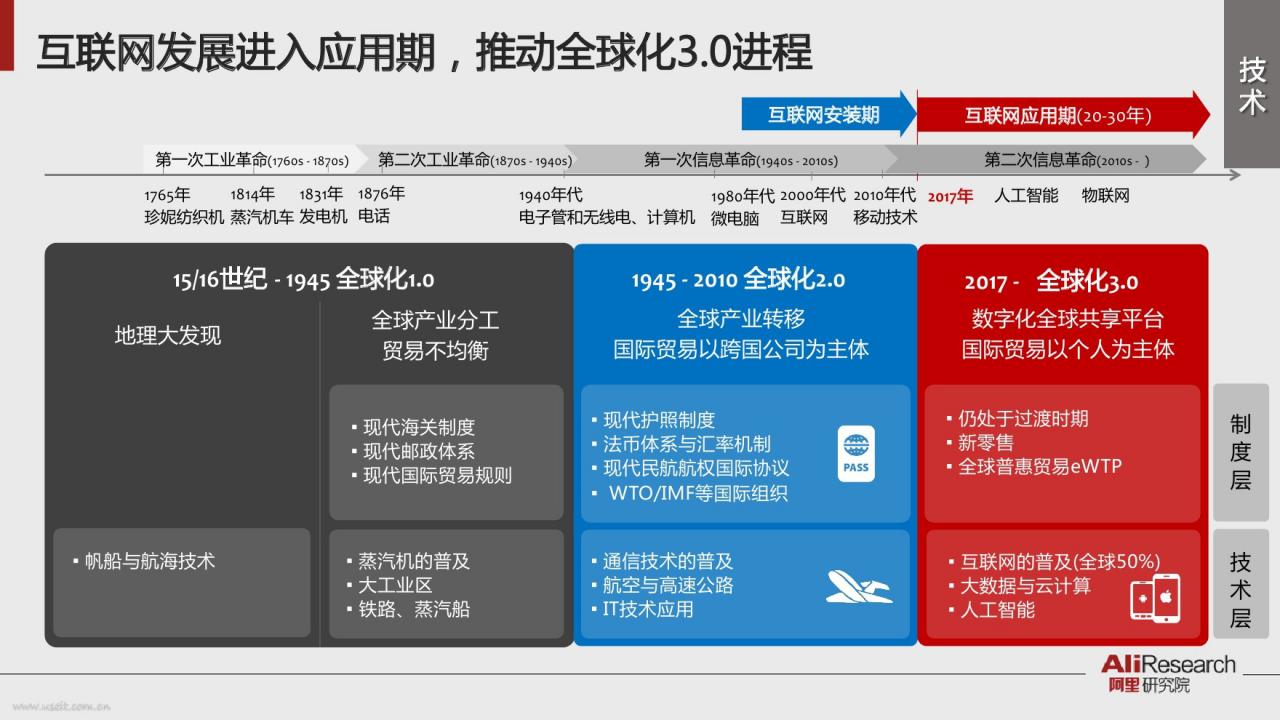 互联网发展进入应用期，推动全球化3.0进程

技术

互联网安装期

互联网应用期(20-30年)

第一次工业革命(1760s - 1870s)

第二次工业革命(1870s - 1940s)

第一次信息革命(1940s - 2010s)

第二次信息革命(2010s - )

1765年 珍妮纺织机

1814年 蒸汽机车

1831年 发电机

1876年 电话

1940年代 电子管和无线电、计算机

1980年代 微电脑

2000年代 互联网

2010年代 移动技术

2017年

人工智能

物联网

15/16世纪 - 1945 全球化1.0

地理大发现

全球产业分工 贸易不均衡

▪ 现代海关制度
▪ 现代邮政体系
▪ 现代国际贸易规则

▪ 帆船与航海技术

▪ 蒸汽机的普及
▪ 大工业区
▪ 铁路、蒸汽船

1945 - 2010 全球化2.0

全球产业转移 国际贸易以跨国公司为主体

▪ 现代护照制度
▪ 法币体系与汇率机制
▪ 现代民航航权国际协议
▪ WTO/IMF等国际组织

PASS

▪ 通信技术的普及
▪ 航空与高速公路
▪ IT技术应用

2017 - 全球化3.0

数字化全球共享平台 国际贸易以个人为主体

▪ 仍处于过渡时期
▪ 新零售
▪ 全球普惠贸易eWTP

▪ 互联网的普及(全球50%)
▪ 大数据与云计算
▪ 人工智能

制度层

技术层

AliResearch 阿里研究院

www.useit.com.cn